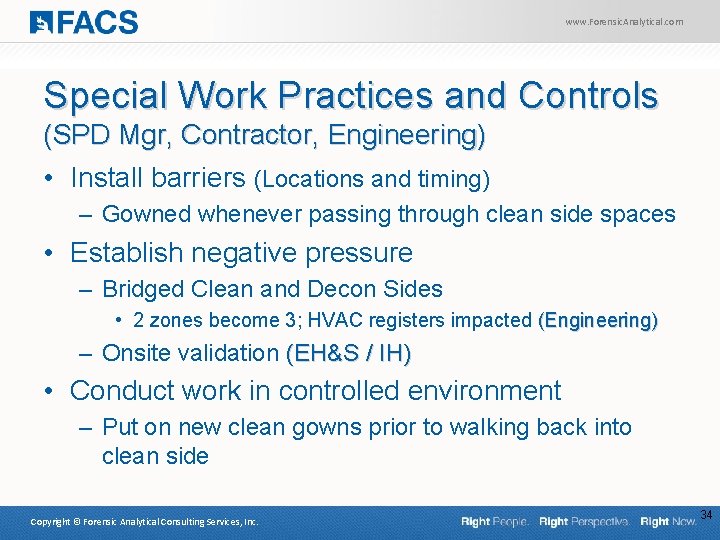 FACS

www.ForensicAnalytical.com

Special Work Practices and Controls
(SPD Mgr, Contractor, Engineering)

• Install barriers (Locations and timing)
– Gowned whenever passing through clean side spaces

• Establish negative pressure
– Bridged Clean and Decon Sides
• 2 zones become 3; HVAC registers impacted (Engineering)
– Onsite validation (EH&S / IH)

• Conduct work in controlled environment
– Put on new clean gowns prior to walking back into clean side

Copyright © Forensic Analytical Consulting Services, Inc.

Right People. Right Perspective. Right Now.

34